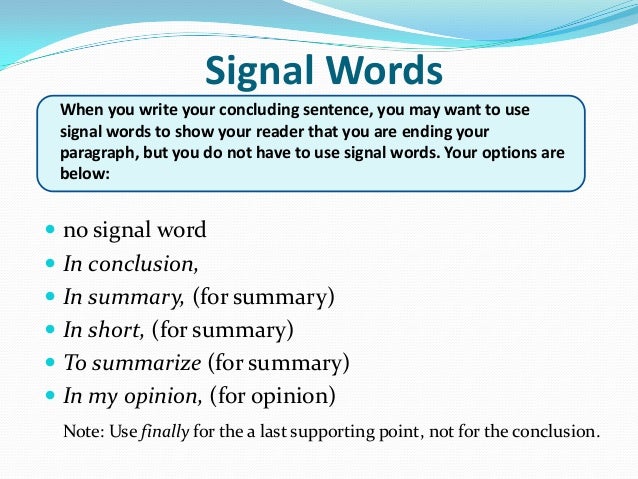 Signal Words

When you write your concluding sentence, you may want to use signal words to show your reader that you are ending your paragraph, but you do not have to use signal words. Your options are below:

- no signal word
- In conclusion,
- In summary, (for summary)
- In short, (for summary)
- To summarize (for summary)
- In my opinion, (for opinion)

Note: Use finally for the a last supporting point, not for the conclusion.